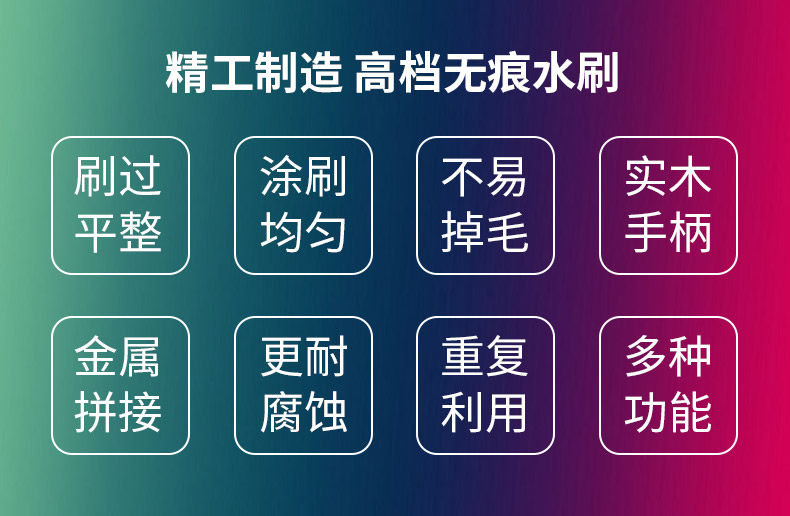 精工制造 高档无痕水刷

刷过平整

涂刷均匀

不易掉毛

实木手柄

金属拼接

更耐腐蚀

重复利用

多种功能